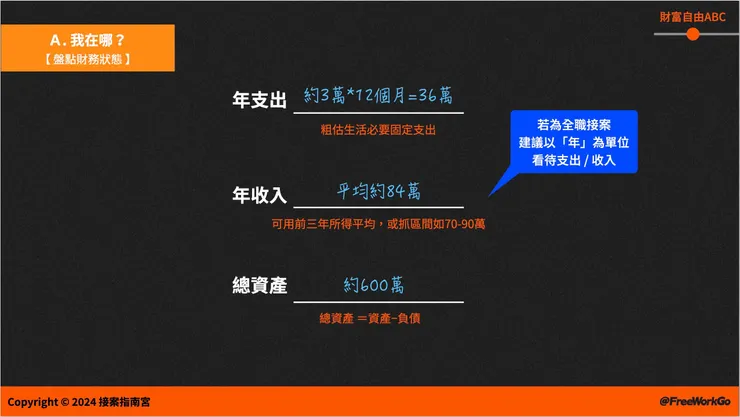 A. 我在哪？
【 盤點財務狀態 】

財富自由ABC

年支出 約3萬*12個月=36萬
粗估生活必要固定支出

若為全職接案
建議以「年」為單位
看待支出 / 收入

年收入 平均約84萬
可用前三年所得平均，或抓區間如70-90萬

總資產 約600萬
總資產 =資產-負債

Copyright © 2024 接案指南宮

@FreeWorkGo